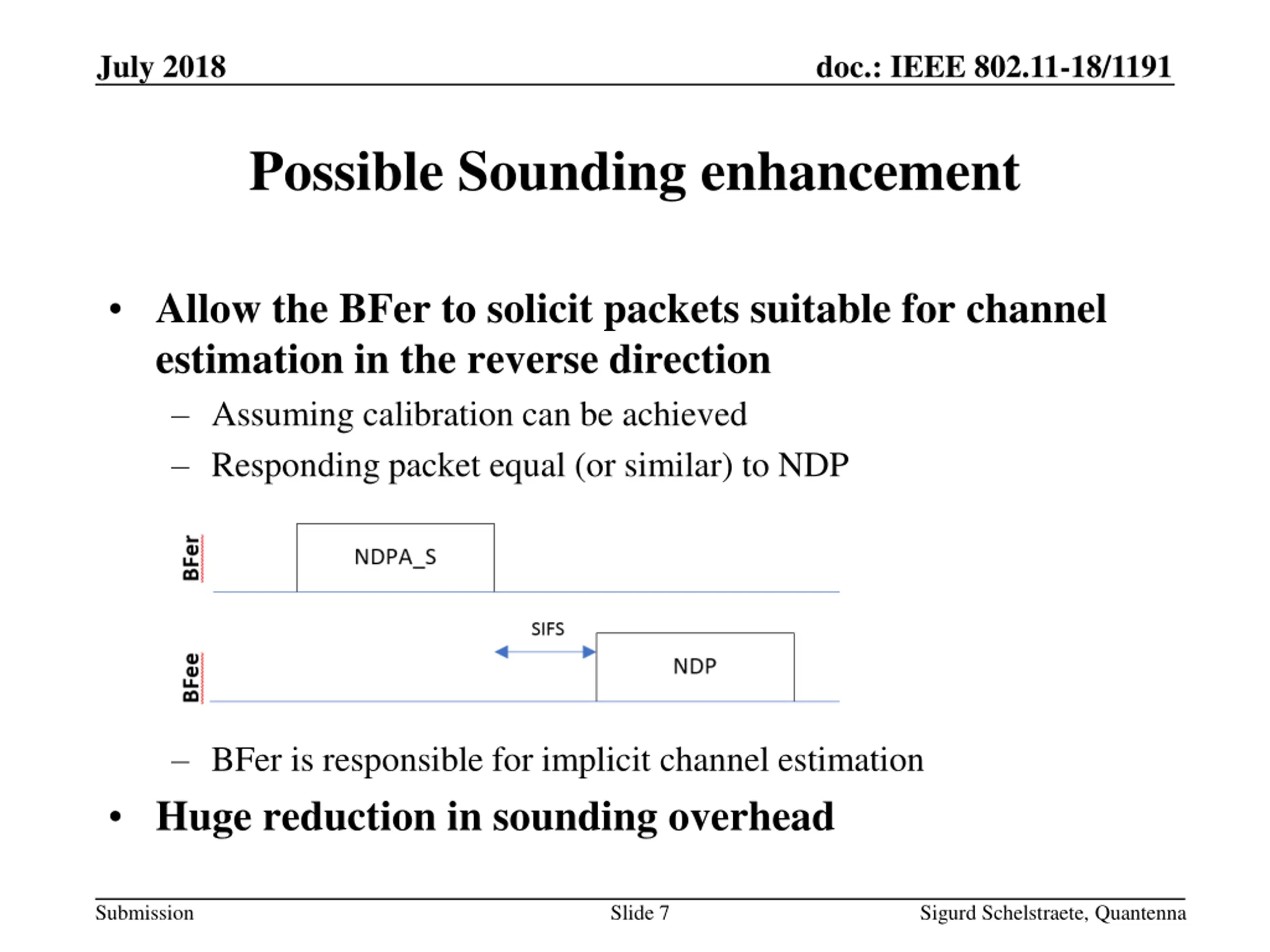 July 2018

doc.: IEEE 802.11-18/1191

Possible Sounding enhancement

• Allow the BFer to solicit packets suitable for channel estimation in the reverse direction

– Assuming calibration can be achieved

– Responding packet equal (or similar) to NDP

BFer

NDPA_S

SIFS

BFee

NDP

– BFer is responsible for implicit channel estimation

• Huge reduction in sounding overhead

Submission

Slide 7

Sigurd Schelstraete, Quantenna